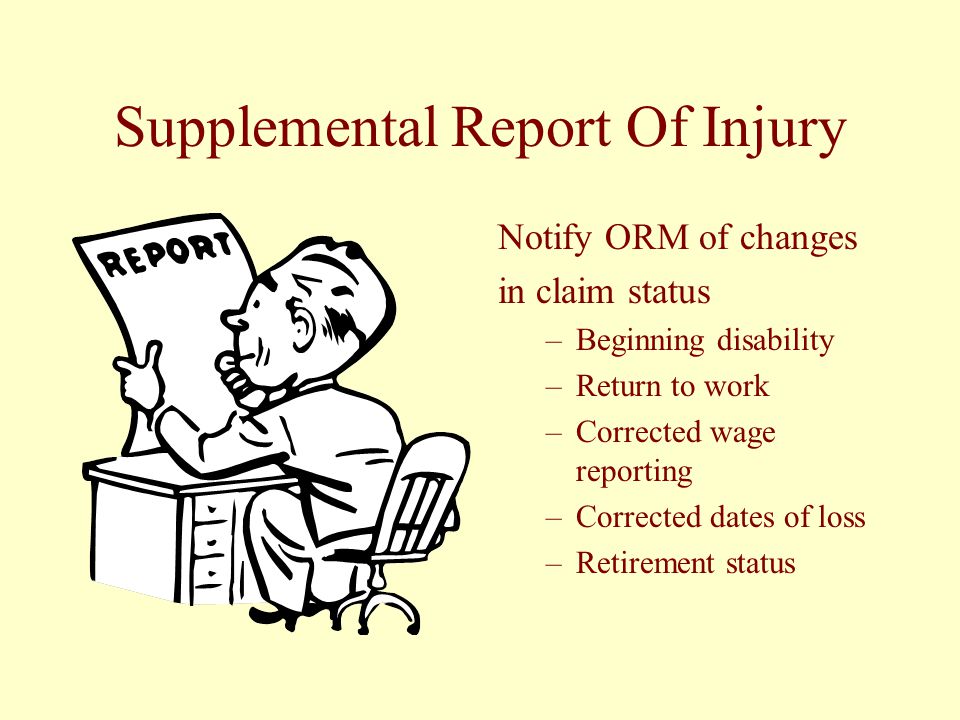 Supplemental Report Of Injury

REPORT

Notify ORM of changes in claim status

– Beginning disability
– Return to work
– Corrected wage reporting
– Corrected dates of loss
– Retirement status